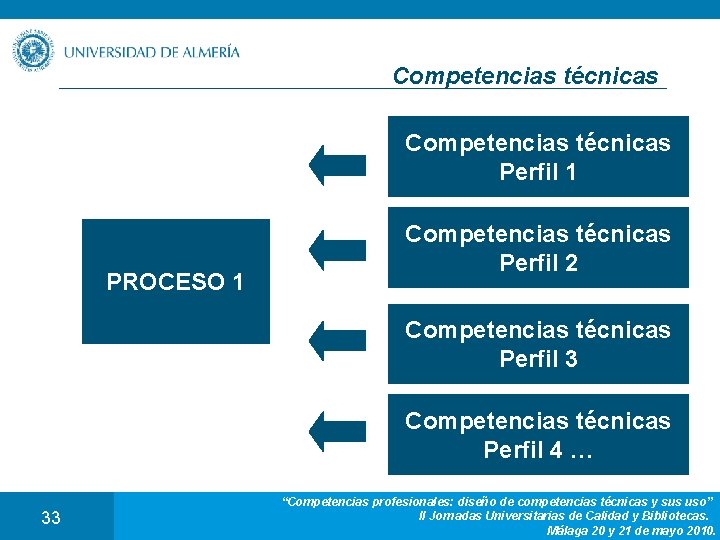 UNIVERSIDAD DE ALMERÍA

Competencias técnicas

PROCESO 1

Competencias técnicas Perfil 1

Competencias técnicas Perfil 2

Competencias técnicas Perfil 3

Competencias técnicas Perfil 4 …

33

"Competencias profesionales: diseño de competencias técnicas y sus uso"
II Jornadas Universitarias de Calidad y Bibliotecas.
Málaga 20 y 21 de mayo 2010.